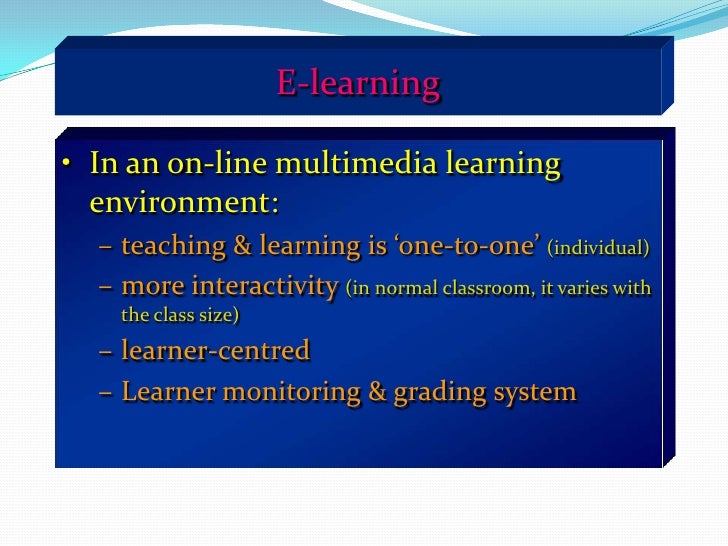 E-learning

• In an on-line multimedia learning environment:
– teaching & learning is ‘one-to-one’ (individual)
– more interactivity (in normal classroom, it varies with the class size)
– learner-centred
– Learner monitoring & grading system